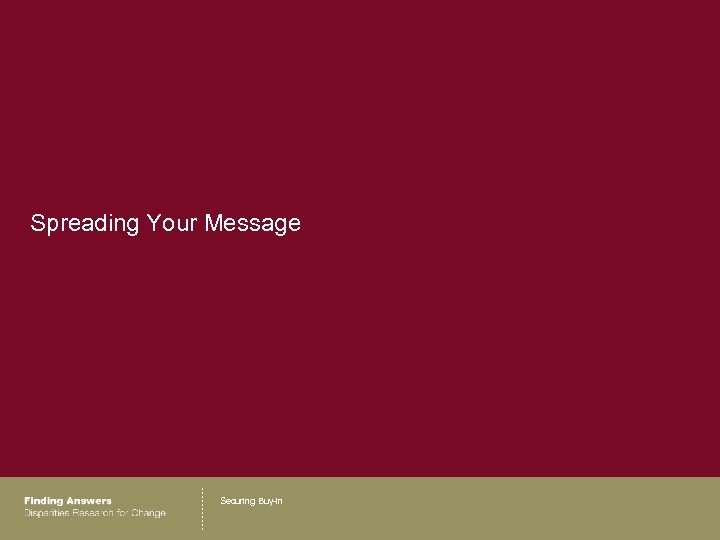 Spreading Your Message

Finding Answers
Disparities Research for Change

Securing Buy-In